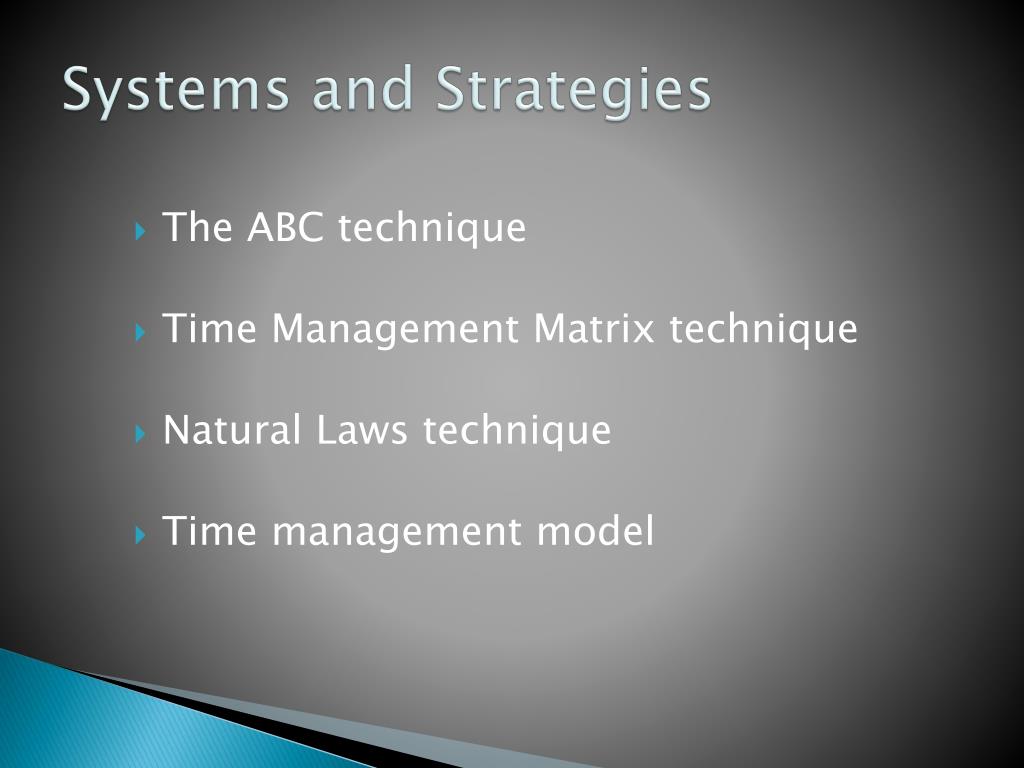 Systems and Strategies

The ABC technique

Time Management Matrix technique

Natural Laws technique

Time management model